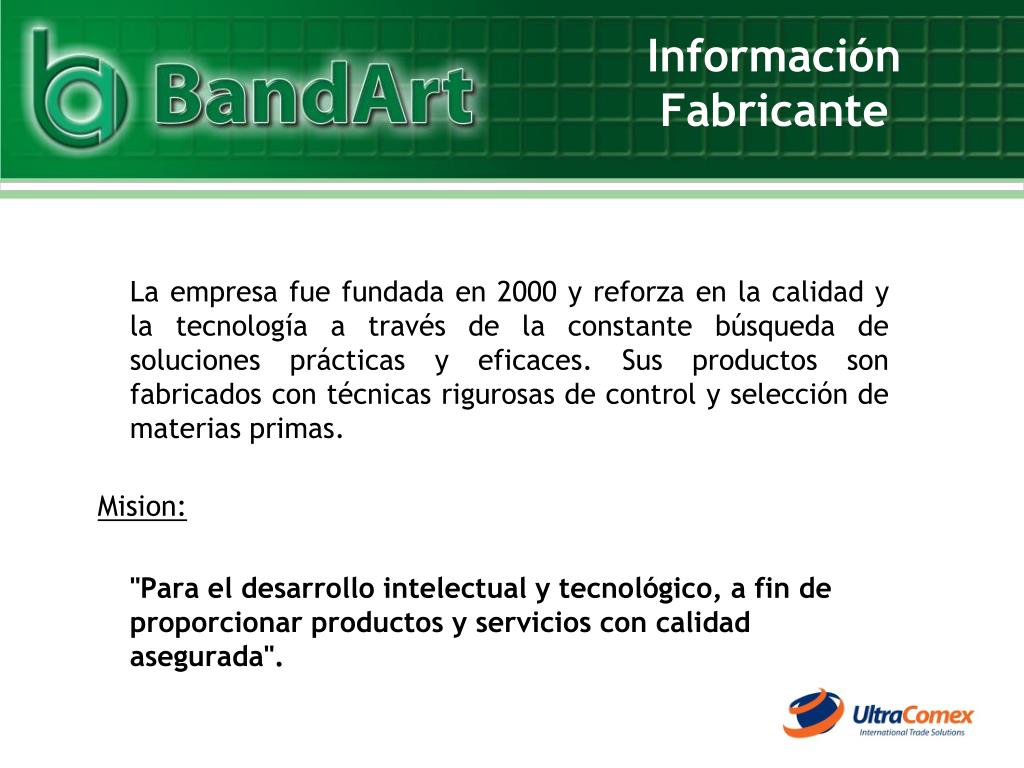 BandArt

Información Fabricante

La empresa fue fundada en 2000 y reforza en la calidad y la tecnología a través de la constante búsqueda de soluciones prácticas y eficaces. Sus productos son fabricados con técnicas rigurosas de control y selección de materias primas.

Mision:

"Para el desarrollo intelectual y tecnológico, a fin de proporcionar productos y servicios con calidad asegurada".

UltraComex
International Trade Solutions